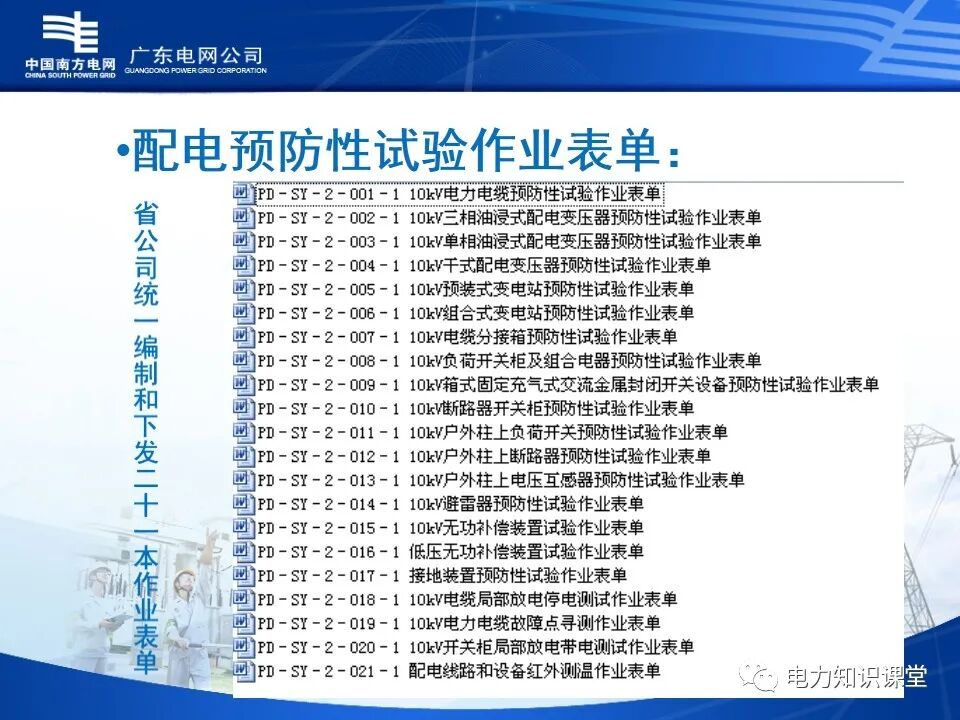 中国南方电网
CHINA SOUTH POWER GRID
广东电网公司
GUANGDONG POWER GRID CORPORATION

•配电预防性试验作业表单：

省公司统一编制和下发二十一本作业表单

PD－SY－2－001－1 10kV电力电缆预防性试验作业表单
PD－SY－2－002－1 10kV三相油浸式配电变压器预防性试验作业表单
PD－SY－2－003－1 10kV单相油浸式配电变压器预防性试验作业表单
PD－SY－2－004－1 10kV干式配电变压器预防性试验作业表单
PD－SY－2－005－1 10kV预装式变电站预防性试验作业表单
PD－SY－2－006－1 10kV组合式变电站预防性试验作业表单
PD－SY－2－007－1 10kV电缆分接箱预防性试验作业表单
PD－SY－2－008－1 10kV负荷开关柜及组合电器预防性试验作业表单
PD－SY－2－009－1 10kV箱式固定充气式交流金属封闭开关设备预防性试验作业表单
PD－SY－2－010－1 10kV断路器开关柜预防性试验作业表单
PD－SY－2－011－1 10kV户外柱上负荷开关预防性试验作业表单
PD－SY－2－012－1 10kV户外柱上断路器预防性试验作业表单
PD－SY－2－013－1 10kV户外柱上电压互感器预防性试验作业表单
PD－SY－2－014－1 10kV避雷器预防性试验作业表单
PD－SY－2－015－1 10kV无功补偿装置试验作业表单
PD－SY－2－016－1 低压无功补偿装置试验作业表单
PD－SY－2－017－1 接地装置预防性试验作业表单
PD－SY－2－018－1 10kV电缆局部放电停电测试作业表单
PD－SY－2－019－1 10kV电力电缆故障点寻测作业表单
PD－SY－2－020－1 10kV开关柜局部放电带电测试作业表单
PD－SY－2－021－1 配电线路和设备红外测温作业表单

电力知识课堂